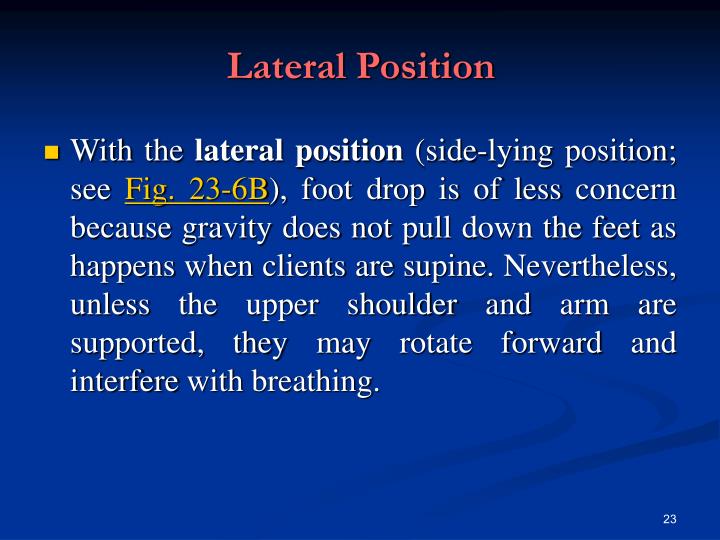 Lateral Position

With the lateral position (side-lying position; see Fig. 23-6B), foot drop is of less concern because gravity does not pull down the feet as happens when clients are supine. Nevertheless, unless the upper shoulder and arm are supported, they may rotate forward and interfere with breathing.

23